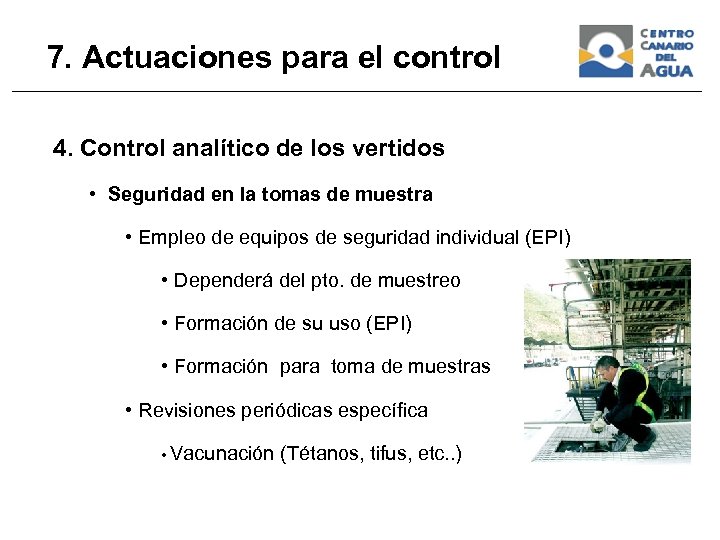 7. Actuaciones para el control

CENTRO CANARIO DEL AGUA

4. Control analítico de los vertidos

• Seguridad en la tomas de muestra

• Empleo de equipos de seguridad individual (EPI)

• Dependerá del pto. de muestreo

• Formación de su uso (EPI)

• Formación para toma de muestras

• Revisiones periódicas específica

• Vacunación (Tétanos, tifus, etc..)